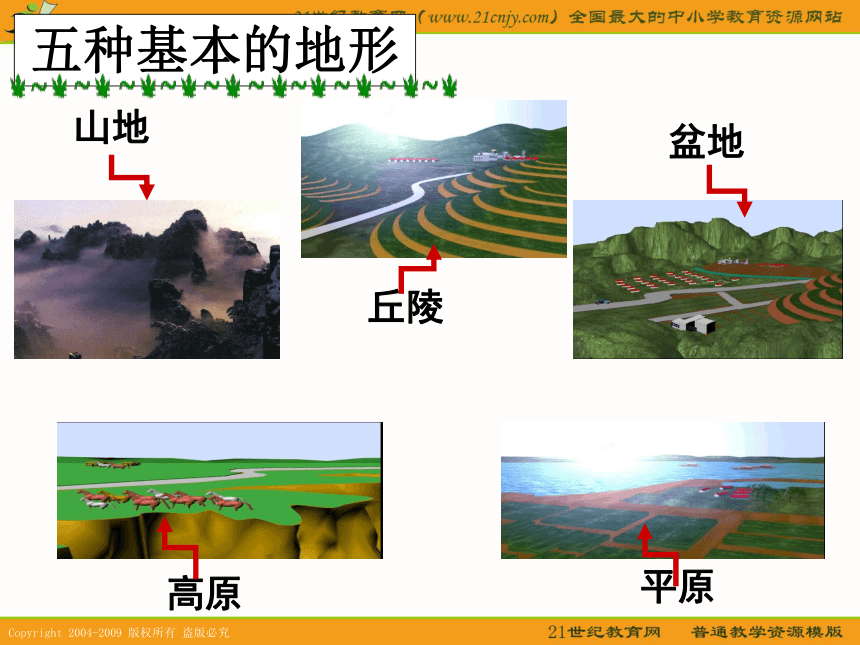 21世纪教育网（www.21cnjy.com）全国最大的中小学教育资源网站

五种基本的地形

山地

丘陵

盆地

高原

平原

Copyright 2004-2009 版权所有 盗版必究

21世纪教育网 普通教学资源模版